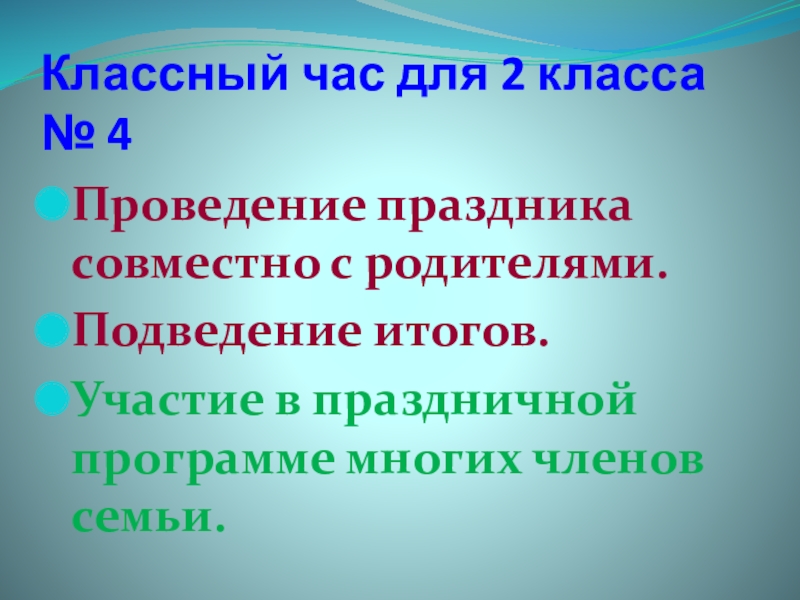 Классный час для 2 класса № 4

Проведение праздника совместно с родителями.

Подведение итогов.

Участие в праздничной программе многих членов семьи.